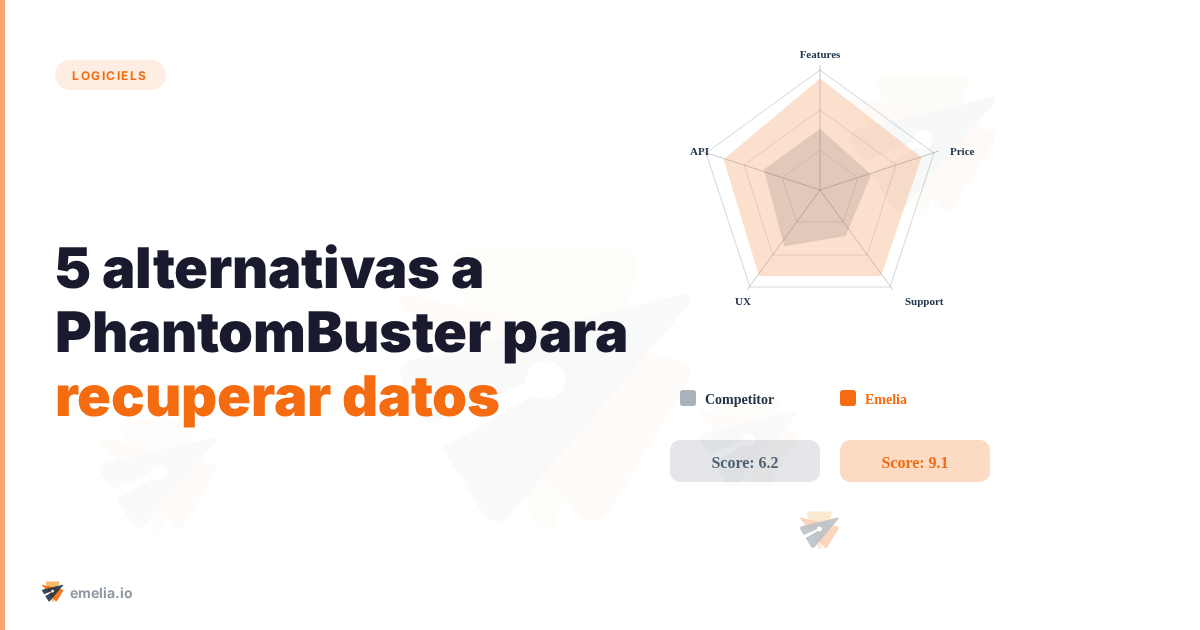 LOGICIELS

5 alternativas a PhantomBuster para recuperar datos

Features
Price
Support
UX
API

Competitor
Emelia

Score: 6.2
Score: 9.1

emelia.io